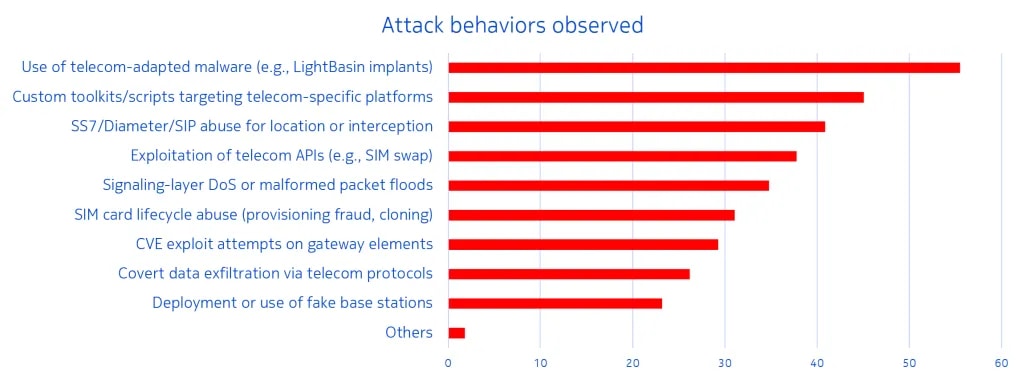 Attack behaviors observed

Use of telecom-adapted malware (e.g., LightBasin implants)
Custom toolkits/scripts targeting telecom-specific platforms
SS7/Diameter/SIP abuse for location or interception
Exploitation of telecom APIs (e.g., SIM swap)
Signaling-layer DoS or malformed packet floods
SIM card lifecycle abuse (provisioning fraud, cloning)
CVE exploit attempts on gateway elements
Covert data exfiltration via telecom protocols
Deployment or use of fake base stations
Others

0 10 20 30 40 50 60